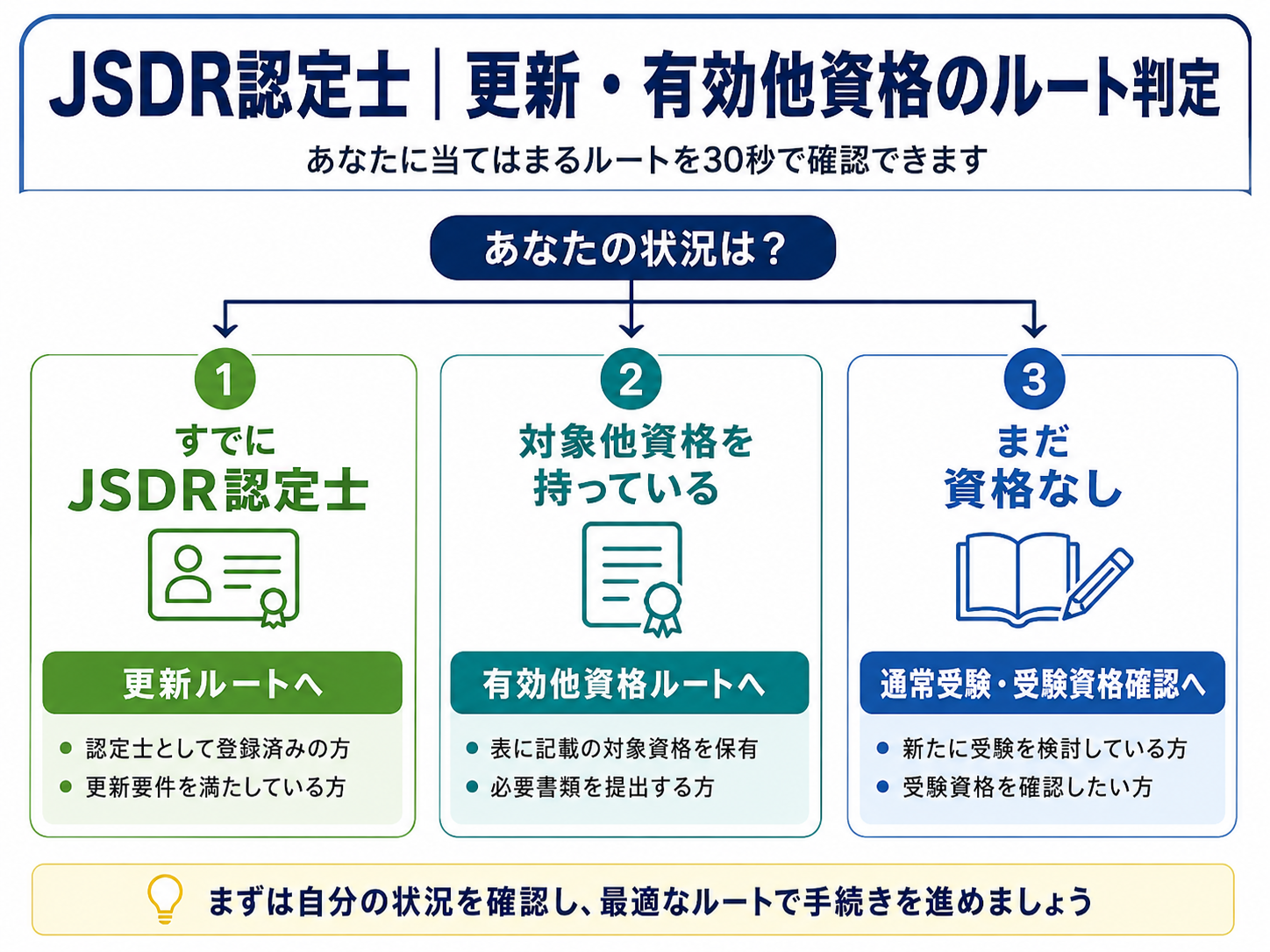 JSDR認定士｜更新・有効他資格のルート判定

あなたに当てはまるルートを30秒で確認できます

あなたの状況は？

1
すでに
JSDR認定士

更新ルートへ

● 認定士として登録済みの方
● 更新要件を満たしている方

2
対象他資格を
持っている

有効他資格ルートへ

● 表に記載の対象資格を保有
● 必要書類を提出する方

3
まだ
資格なし

通常受験・受験資格確認へ

● 新たに受験を検討している方
● 受験資格を確認したい方

まずは自分の状況を確認し、最適なルートで手続きを進めましょう